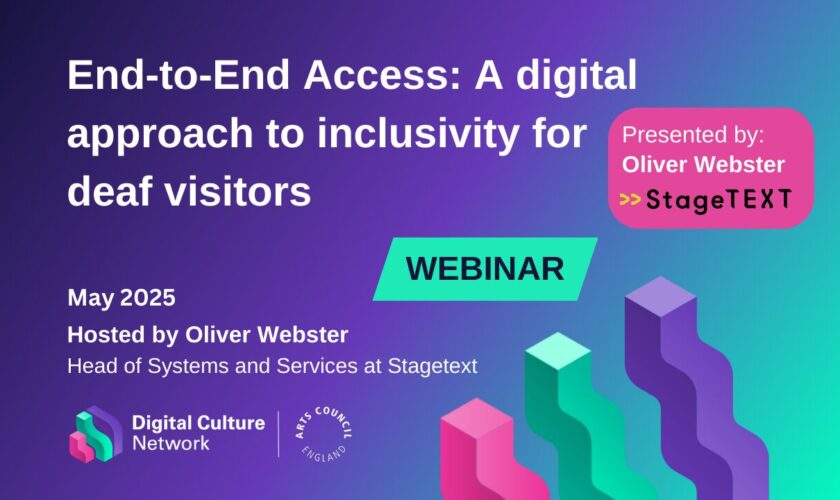 End-to-End Access: A digital approach to inclusivity for deaf visitors

Presented by:
Oliver Webster
>> StageTEXT

WEBINAR

May 2025
Hosted by Oliver Webster
Head of Systems and Services at Stagetext

Digital Culture Network

ARTS COUNCIL ENGLAND